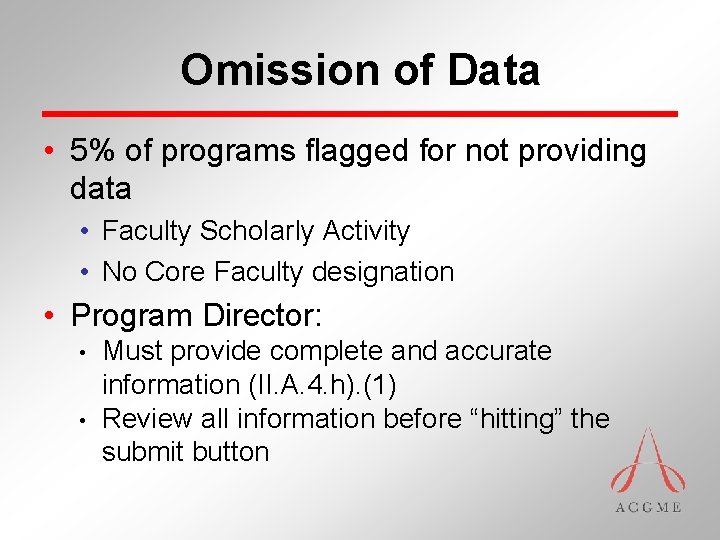 Omission of Data

• 5% of programs flagged for not providing data
  • Faculty Scholarly Activity
  • No Core Faculty designation
• Program Director:
  • Must provide complete and accurate information (II.A.4.h).(1)
  • Review all information before “hitting” the submit button

ACGME